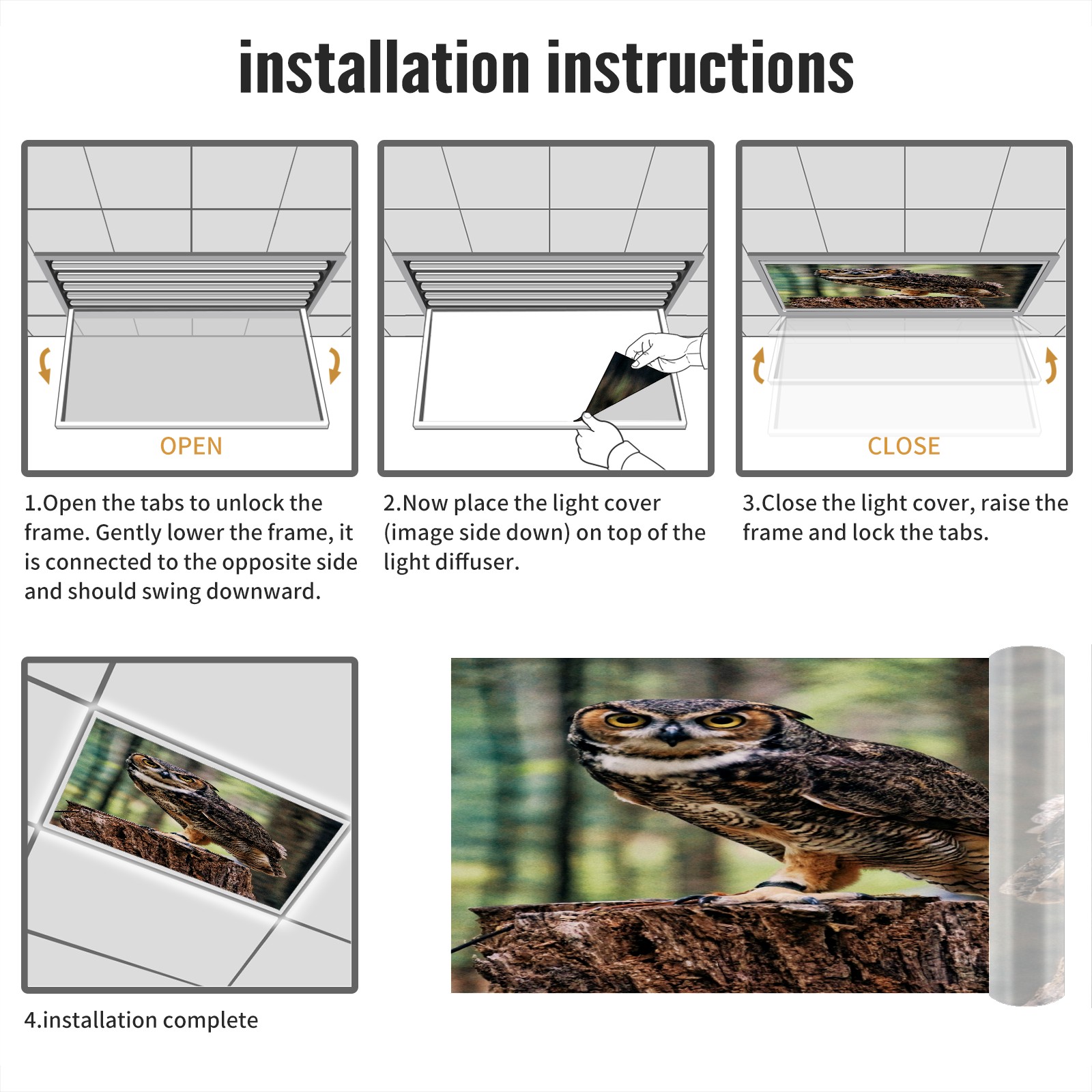 installation instructions

OPEN

1.Open the tabs to unlock the frame. Gently lower the frame, it is connected to the opposite side and should swing downward.

2.Now place the light cover (image side down) on top of the light diffuser.

CLOSE

3.Close the light cover, raise the frame and lock the tabs.

4.installation complete